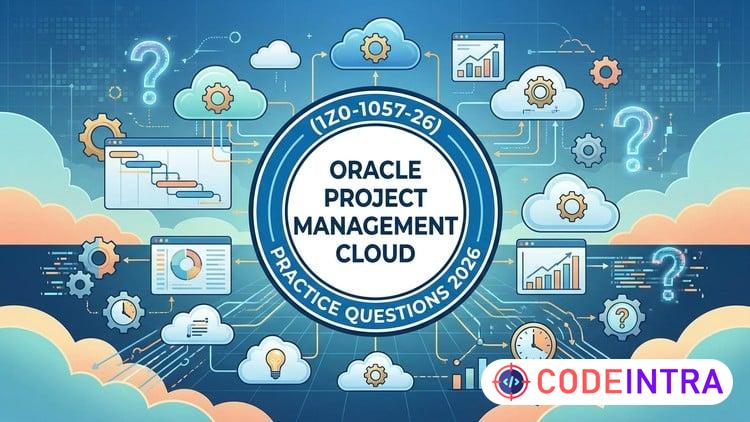 (1Z0-1057-26)

ORACLE PROJECT MANAGEMENT CLOUD

PRACTICE QUESTIONS 2026

CODEINTRA